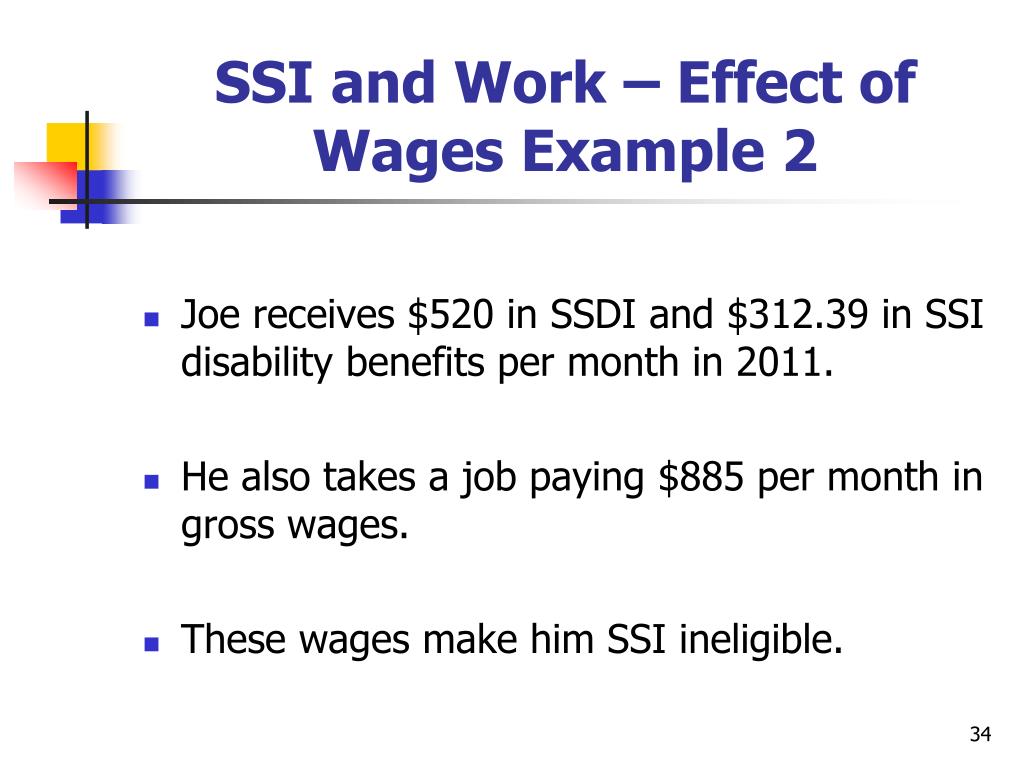 SSI and Work – Effect of Wages Example 2

- Joe receives \$520 in SSDI and \$312.39 in SSI disability benefits per month in 2011.

- He also takes a job paying \$885 per month in gross wages.

- These wages make him SSI ineligible.

34